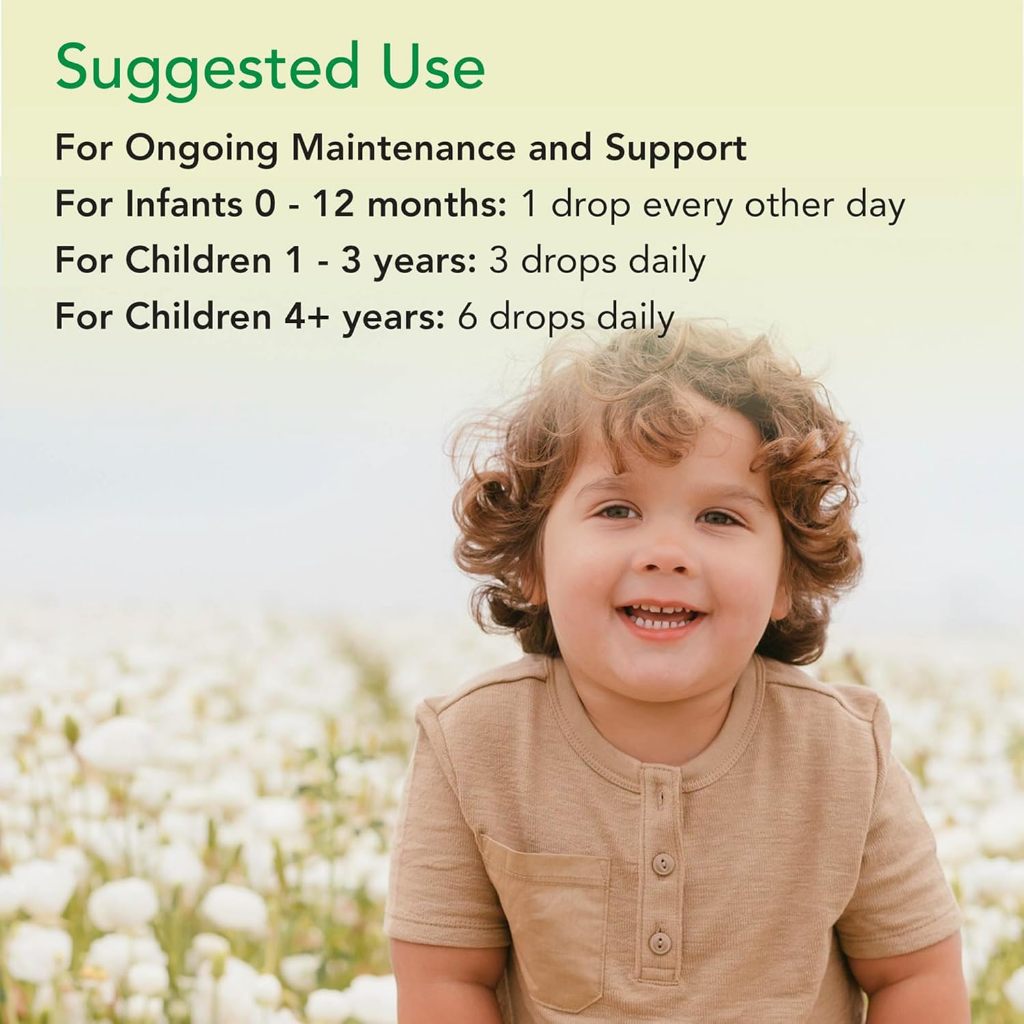 Suggested Use

For Ongoing Maintenance and Support
For Infants 0 - 12 months: 1 drop every other day
For Children 1 - 3 years: 3 drops daily
For Children 4+ years: 6 drops daily